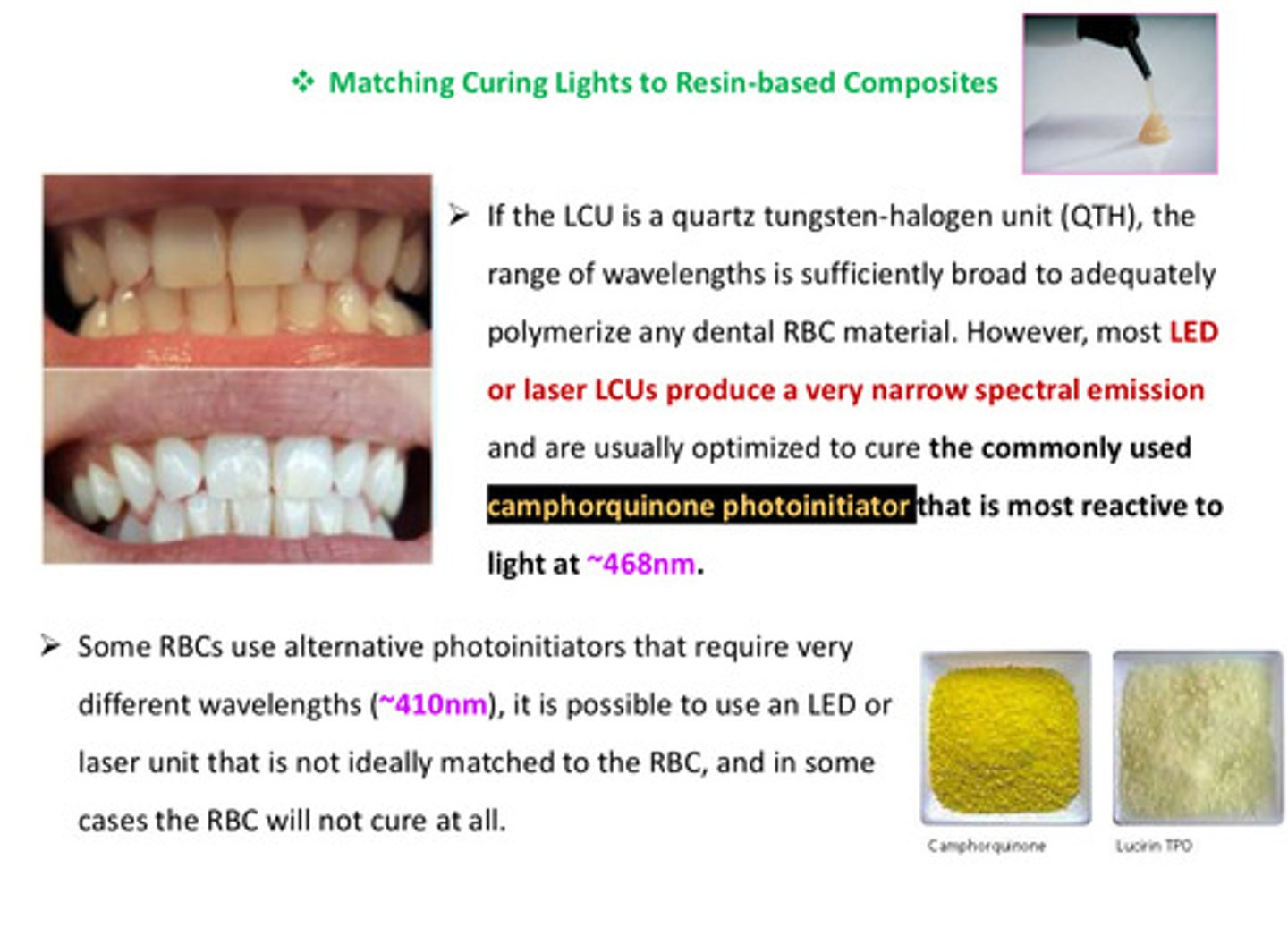 ❖ Matching Curing Lights to Resin-based Composites

➢ If the LCU is a quartz tungsten-halogen unit (QTH), the range of wavelengths is sufficiently broad to adequately polymerize any dental RBC material. However, most LED or laser LCUs produce a very narrow spectral emission and are usually optimized to cure the commonly used camphorquinone photoinitiator that is most reactive to light at ~468nm.

➢ Some RBCs use alternative photoinitiators that require very different wavelengths (~410nm), it is possible to use an LED or laser unit that is not ideally matched to the RBC, and in some cases the RBC will not cure at all.

Camphorquinone

Lucirin TPO